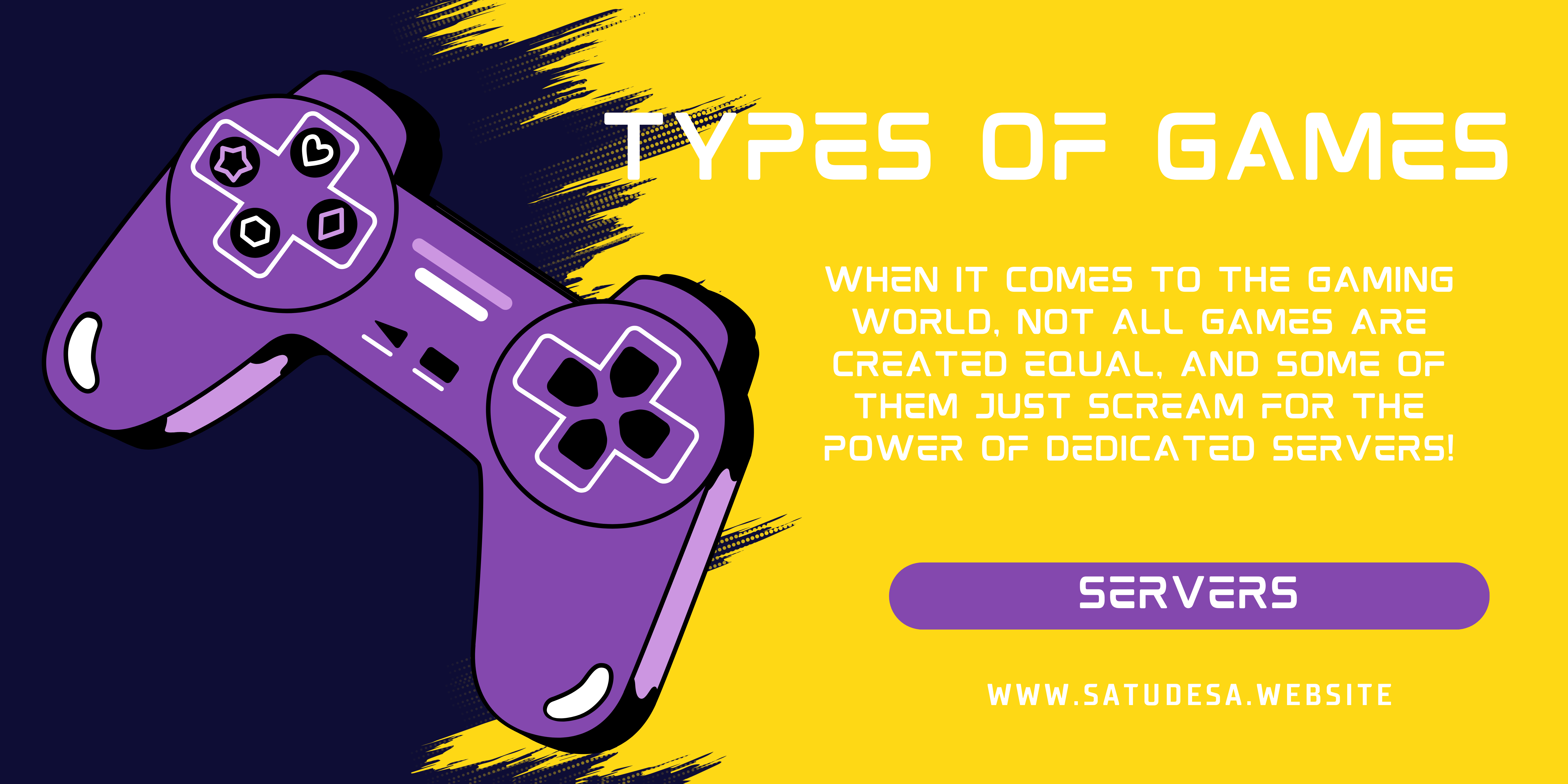 TYPES OF GAMES

WHEN IT COMES TO THE GAMING WORLD, NOT ALL GAMES ARE CREATED EQUAL, AND SOME OF THEM JUST SCREAM FOR THE POWER OF DEDICATED SERVERS!

SERVERS

WWW.SATUDESA.WEBSITE